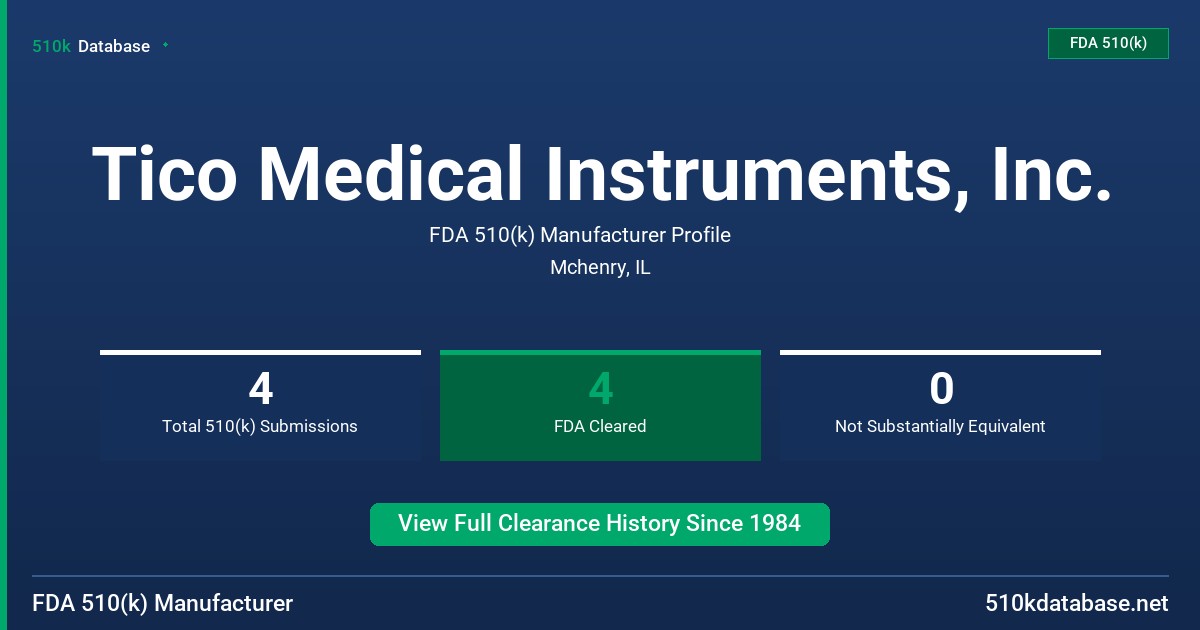 510k Database

FDA 510(k)

Tico Medical Instruments, Inc.

FDA 510(k) Manufacturer Profile

Mchenry, IL

4
Total 510(k) Submissions

4
FDA Cleared

0
Not Substantially Equivalent

View Full Clearance History Since 1984

FDA 510(k) Manufacturer

510kdatabase.net